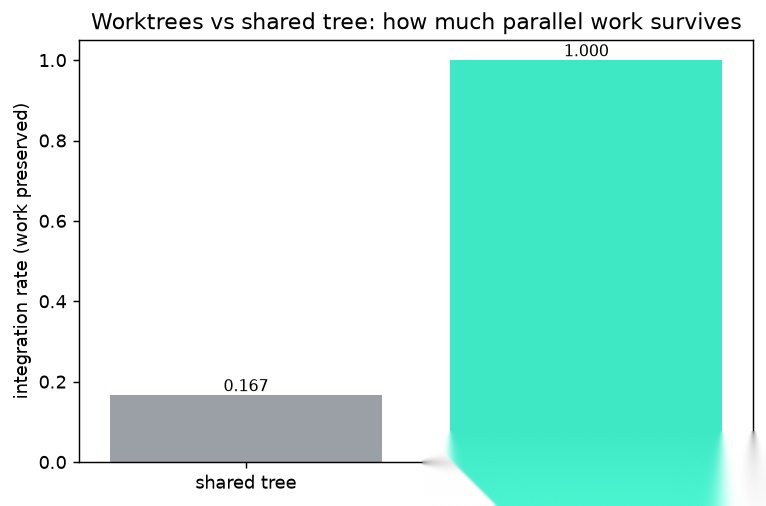 Worktrees vs shared tree: how much parallel work survives

integration rate (work preserved)

1.0
0.8
0.6
0.4
0.2
0.0

0.167
1.000

shared tree